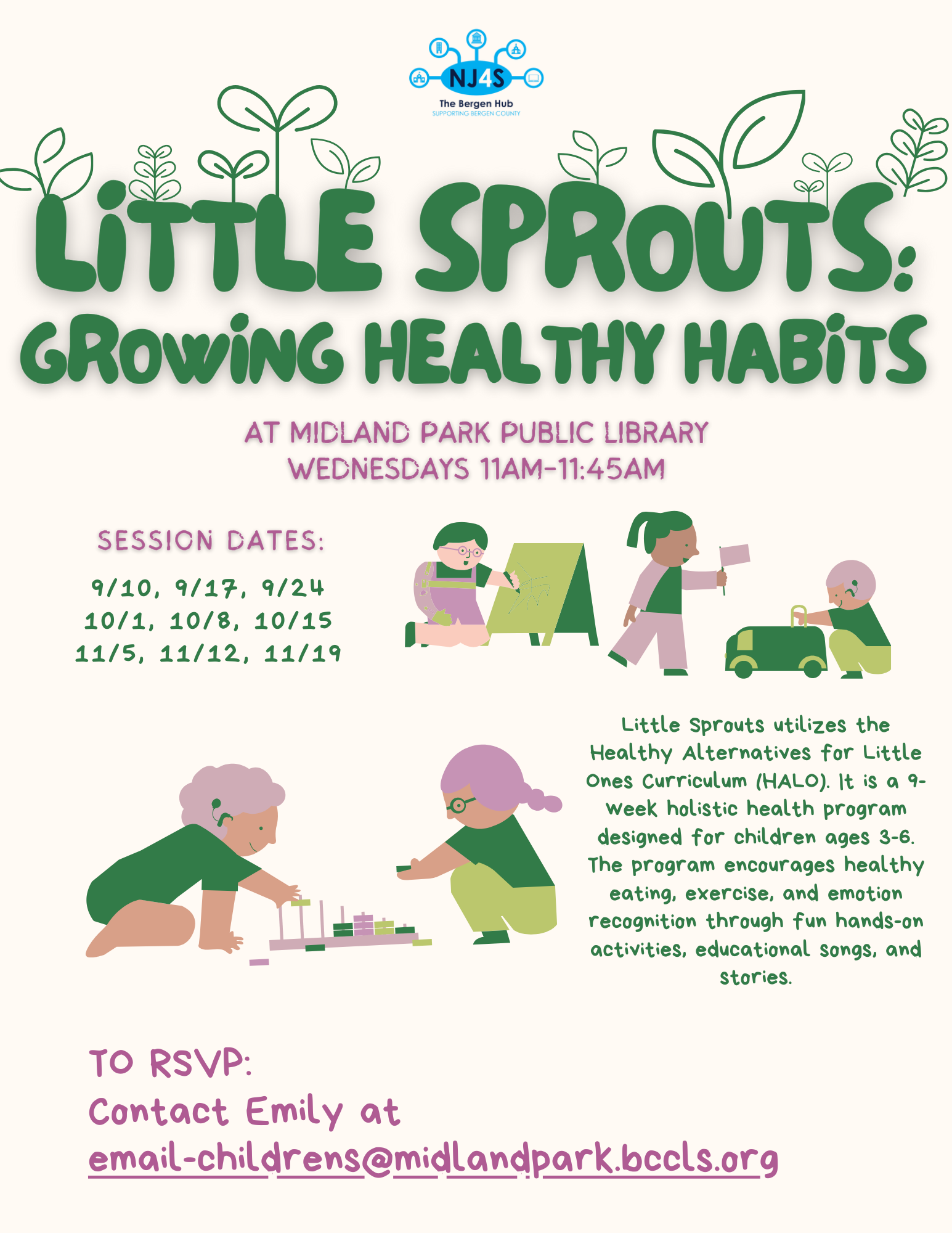 NJ4S
The Bergen Hub
SUPPORTING BERGEN COUNTY

LITTLE SPROUTS:
GROWING HEALTHY HABITS

AT MIDLAND PARK PUBLIC LIBRARY
WEDNESDAYS 11AM-11:45AM

SESSION DATES:
9/10, 9/17, 9/24
10/1, 10/8, 10/15
11/5, 11/12, 11/19

Little Sprouts utilizes the Healthy Alternatives for Little Ones Curriculum (HALO). It is a 9-week holistic health program designed for children ages 3-6. The program encourages healthy eating, exercise, and emotion recognition through fun hands-on activities, educational songs, and stories.

TO RSVP:
Contact Emily at
email-childrens@midlandpark.bccls.org